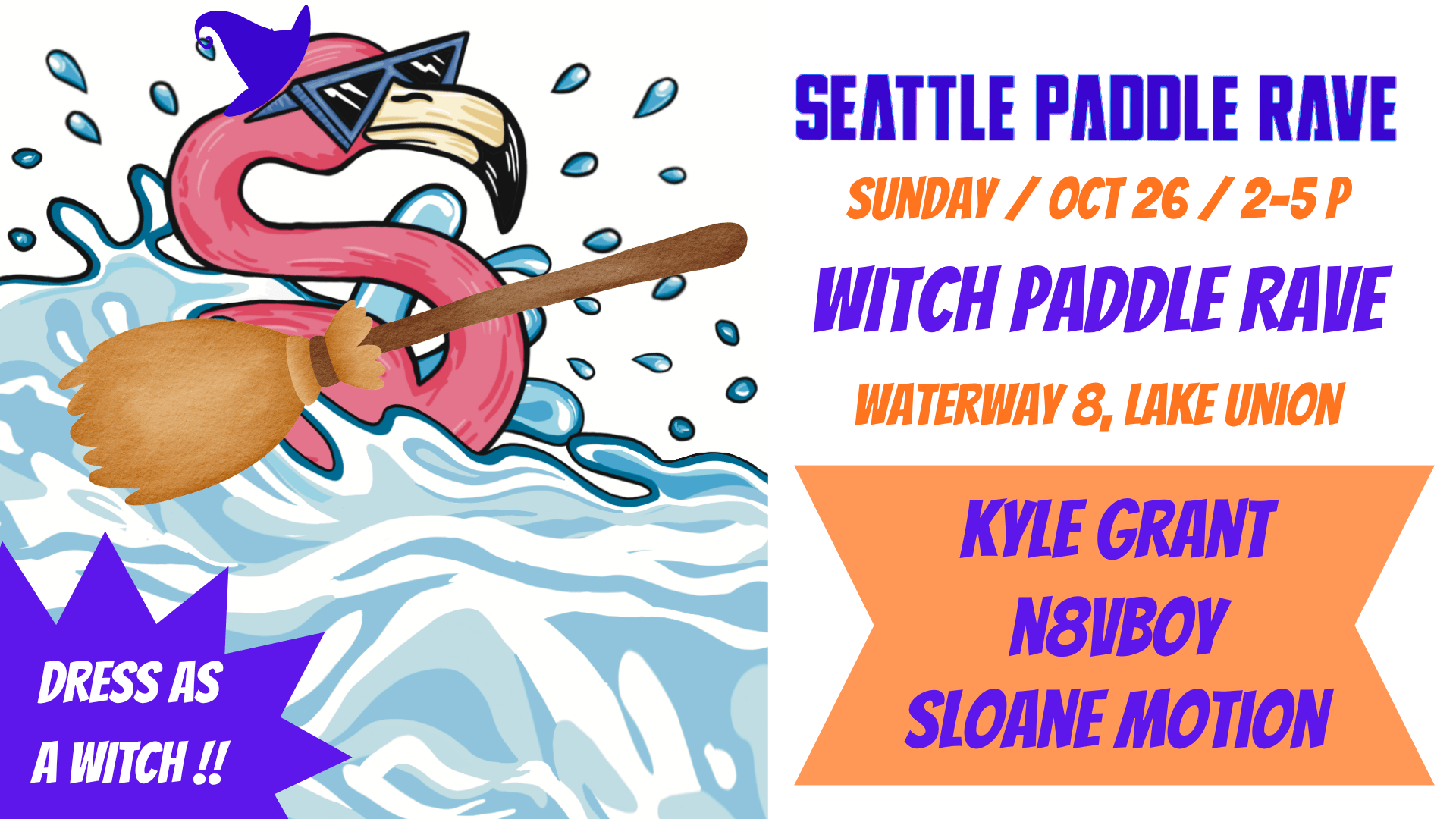 SEATTLE PADDLE RAVE

SUNDAY / OCT 26 / 2-5 P

WITCH PADDLE RAVE

WATERWAY 8, LAKE UNION

KYLE GRANT
N8VBOY
SLOANE MOTION

DRESS AS A WITCH !!